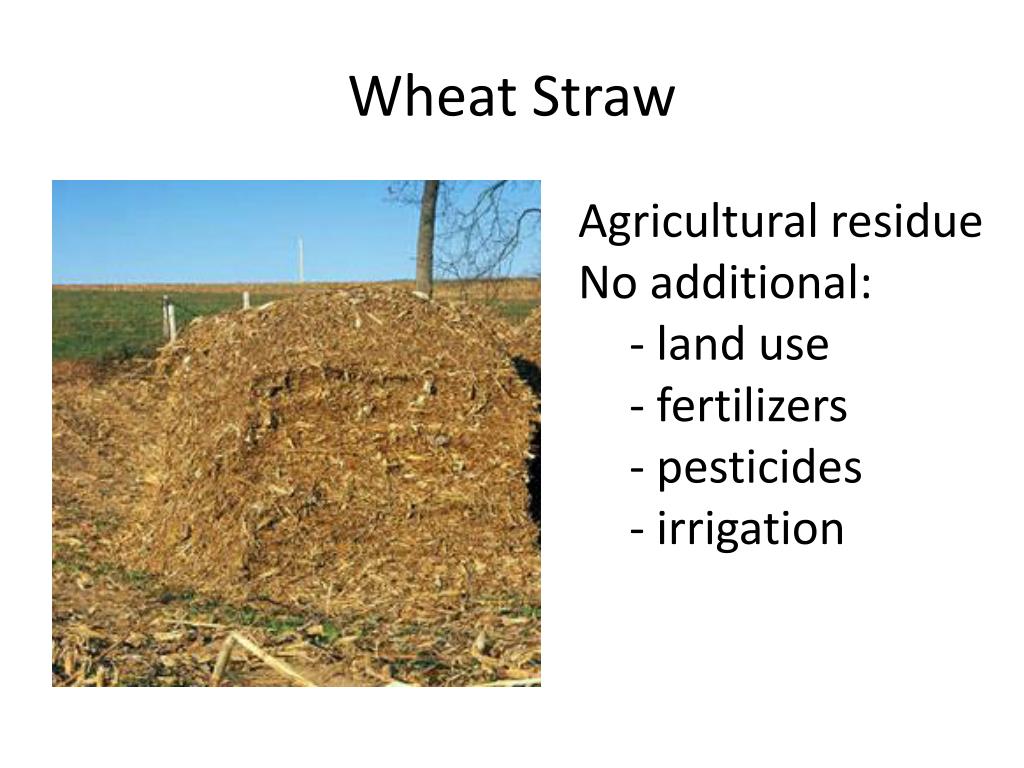 Wheat Straw

Agricultural residue
No additional:
- land use
- fertilizers
- pesticides
- irrigation